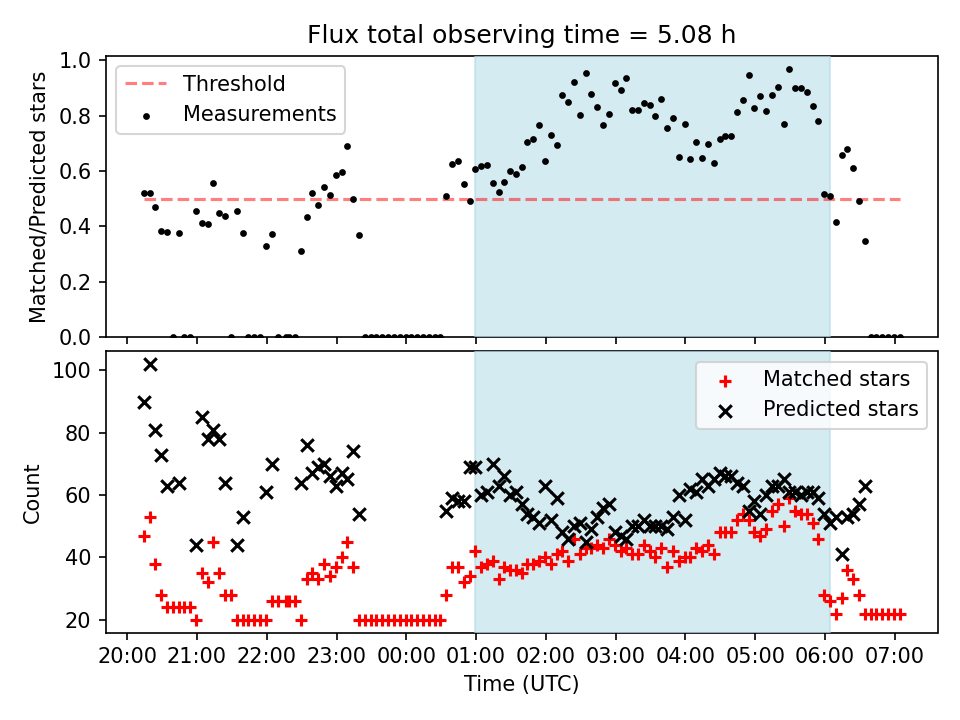 Flux total observing time = 5.08 h

Threshold
Measurements

Matched/Predicted stars

1.0
0.8
0.6
0.4
0.2
0.0

Matched stars
Predicted stars

Count

100
80
60
40
20

20:00 21:00 22:00 23:00 00:00 01:00 02:00 03:00 04:00 05:00 06:00 07:00

Time (UTC)